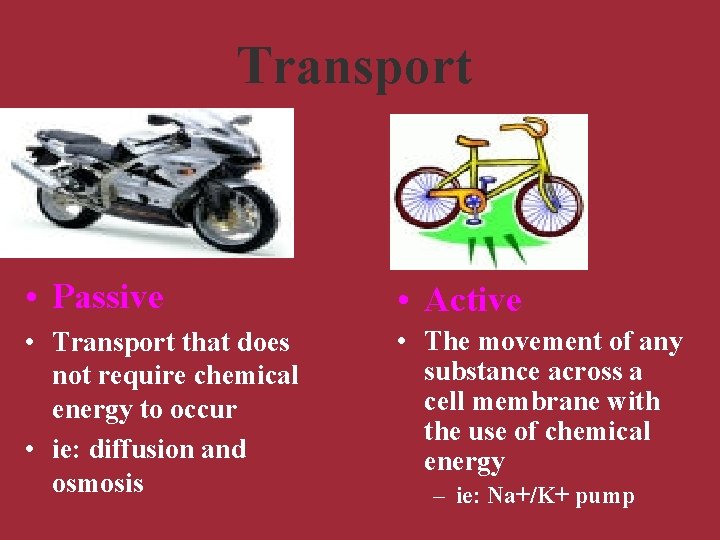 Transport

• Passive
• Transport that does not require chemical energy to occur
• ie: diffusion and osmosis

• Active
• The movement of any substance across a cell membrane with the use of chemical energy
– ie: Na+/K+ pump